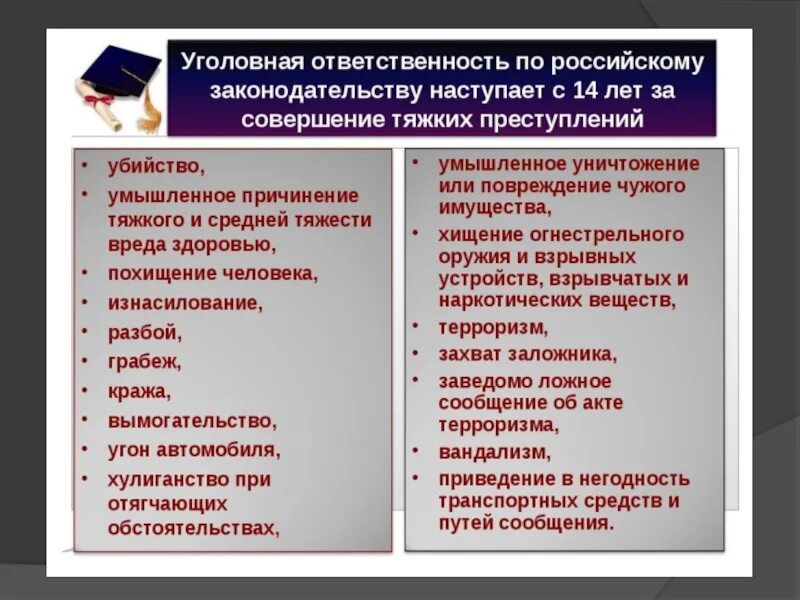 Уголовная ответственность по российскому законодательству наступает с 14 лет за совершение тяжких преступлений

• убийство,
• умышленное причинение тяжкого и средней тяжести вреда здоровью,
• похищение человека,
• изнасилование,
• разбой,
• грабеж,
• кража,
• вымогательство,
• угон автомобиля,
• хулиганство при отягчающих обстоятельствах,

• умышленное уничтожение или повреждение чужого имущества,
• хищение огнестрельного оружия и взрывных устройств, взрывчатых и наркотических веществ,
• терроризм,
• захват заложника,
• заведомо ложное сообщение об акте терроризма,
• вандализм,
• приведение в негодность транспортных средств и путей сообщения.